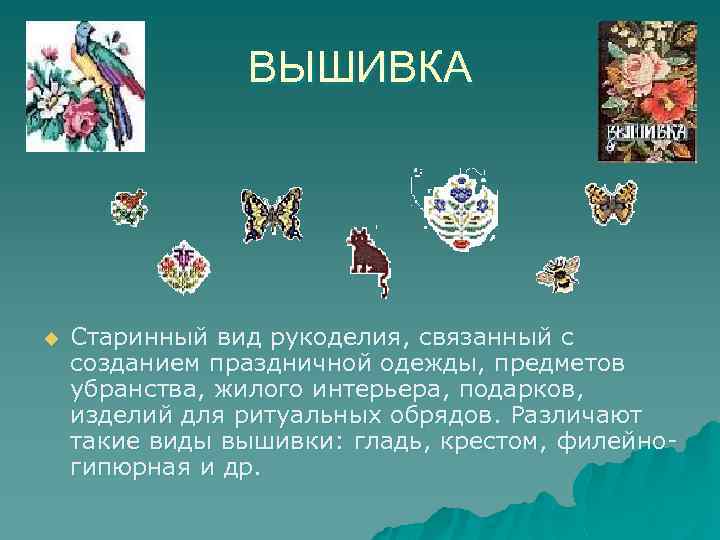 ВЫШИВКА

ВЫШИВКА

Старинный вид рукоделия, связанный с созданием праздничной одежды, предметов убранства, жилого интерьера, подарков, изделий для ритуальных обрядов. Различают такие виды вышивки: гладь, крестом, филейно-гипюрная и др.